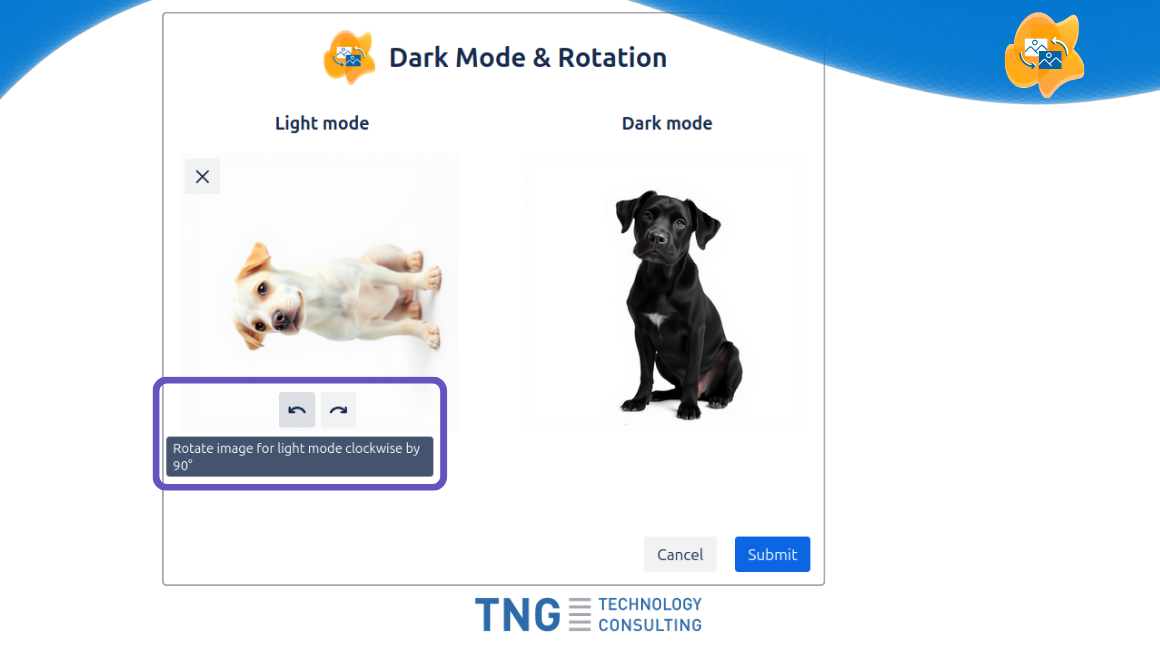 Dark Mode & Rotation

Light mode

Dark mode

Rotate image for light mode clockwise by 90°

Cancel

Submit

TNG TECHNOLOGY CONSULTING